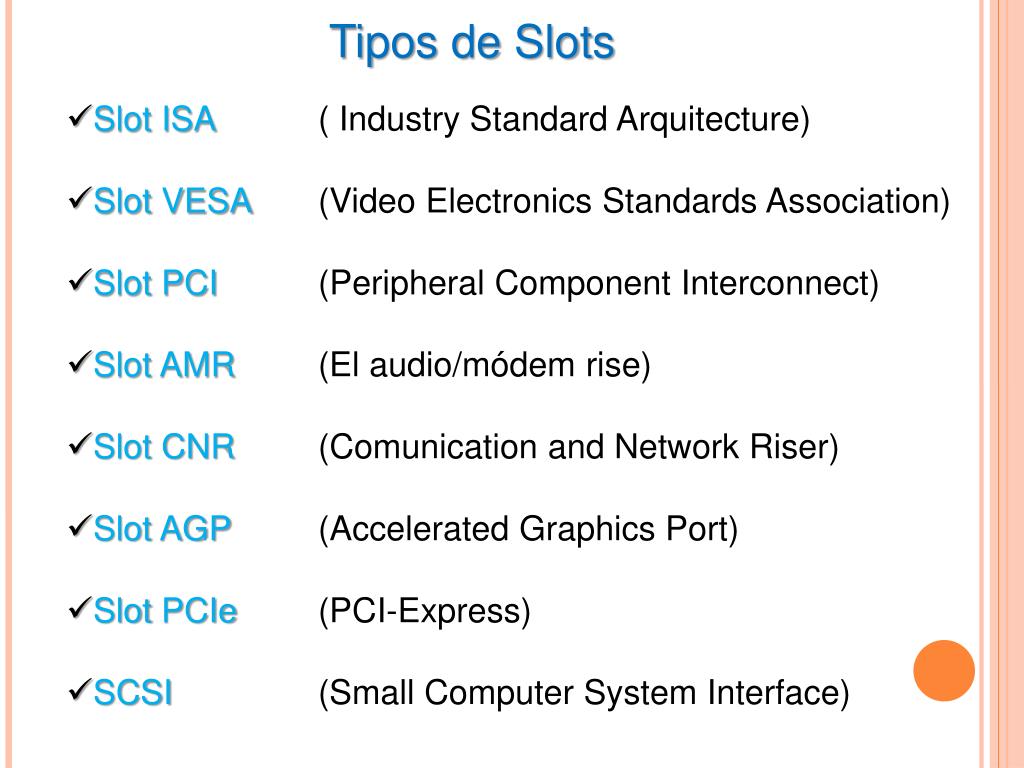 Tipos de Slots

✓Slot ISA ( Industry Standard Arquitecture)

✓Slot VESA (Video Electronics Standards Association)

✓Slot PCI (Peripheral Component Interconnect)

✓Slot AMR (El audio/módem rise)

✓Slot CNR (Comunication and Network Riser)

✓Slot AGP (Accelerated Graphics Port)

✓Slot PCIe (PCI-Express)

✓SCSI (Small Computer System Interface)